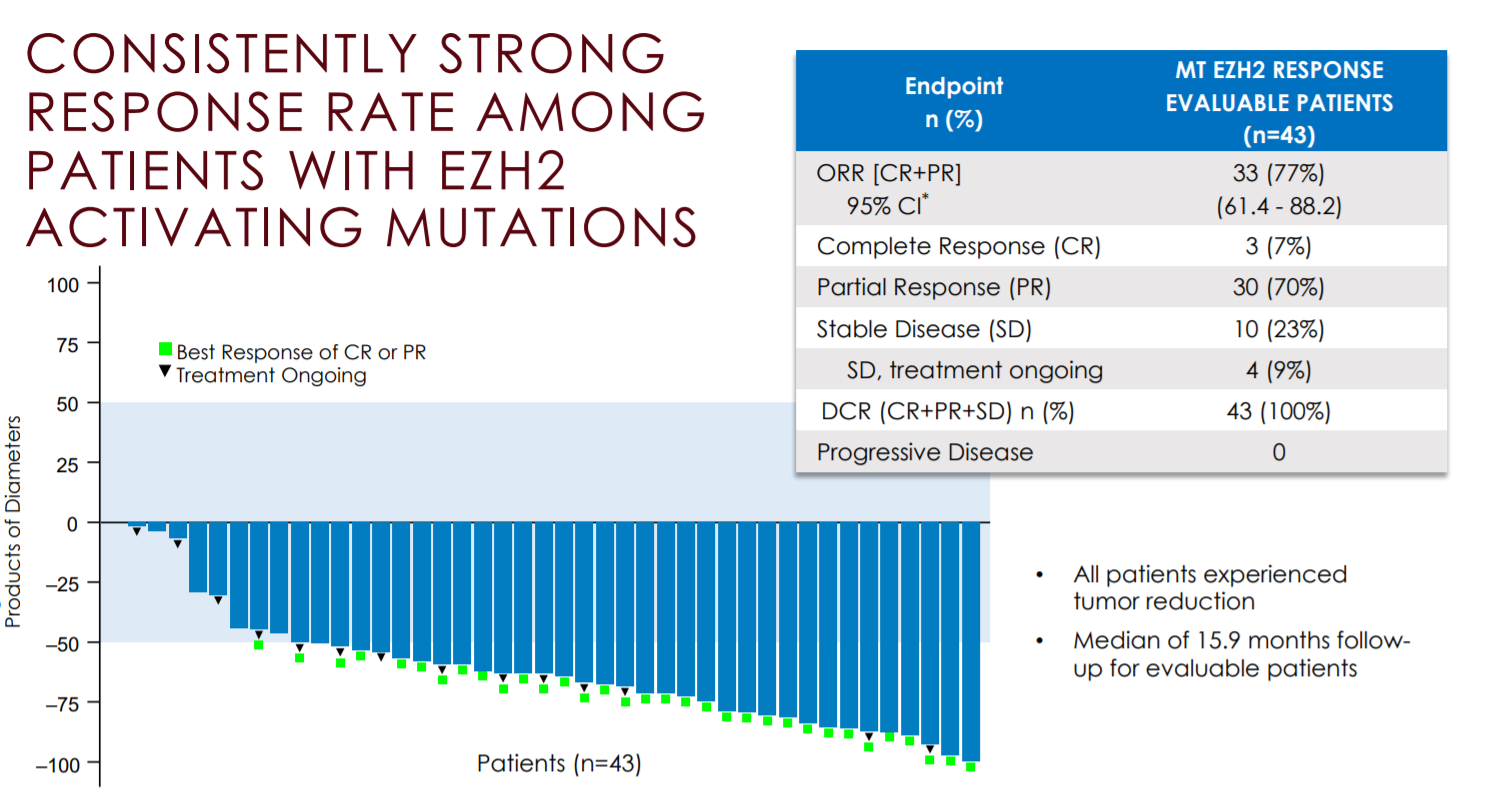 CONSISTENTLY STRONG RESPONSE RATE AMONG PATIENTS WITH EZH2 ACTIVATING MUTATIONS

| Endpoint n (%) | MT EZH2 RESPONSE EVALUABLE PATIENTS (n=43) |
|---|---|
| ORR [CR+PR] 95% CI$^*$ | 33 (77%) (61.4 - 88.2) |
| Complete Response (CR) | 3 (7%) |
| Partial Response (PR) | 30 (70%) |
| Stable Disease (SD) | 10 (23%) |
| SD, treatment ongoing | 4 (9%) |
| DCR (CR+PR+SD) n (%) | 43 (100%) |
| Progressive Disease | 0 |

100
75
50
25
0
−25
−50
−75
−100

Products of Diameters

Best Response of CR or PR
Treatment Ongoing

Patients (n=43)

• All patients experienced tumor reduction
• Median of 15.9 months follow-up for evaluable patients